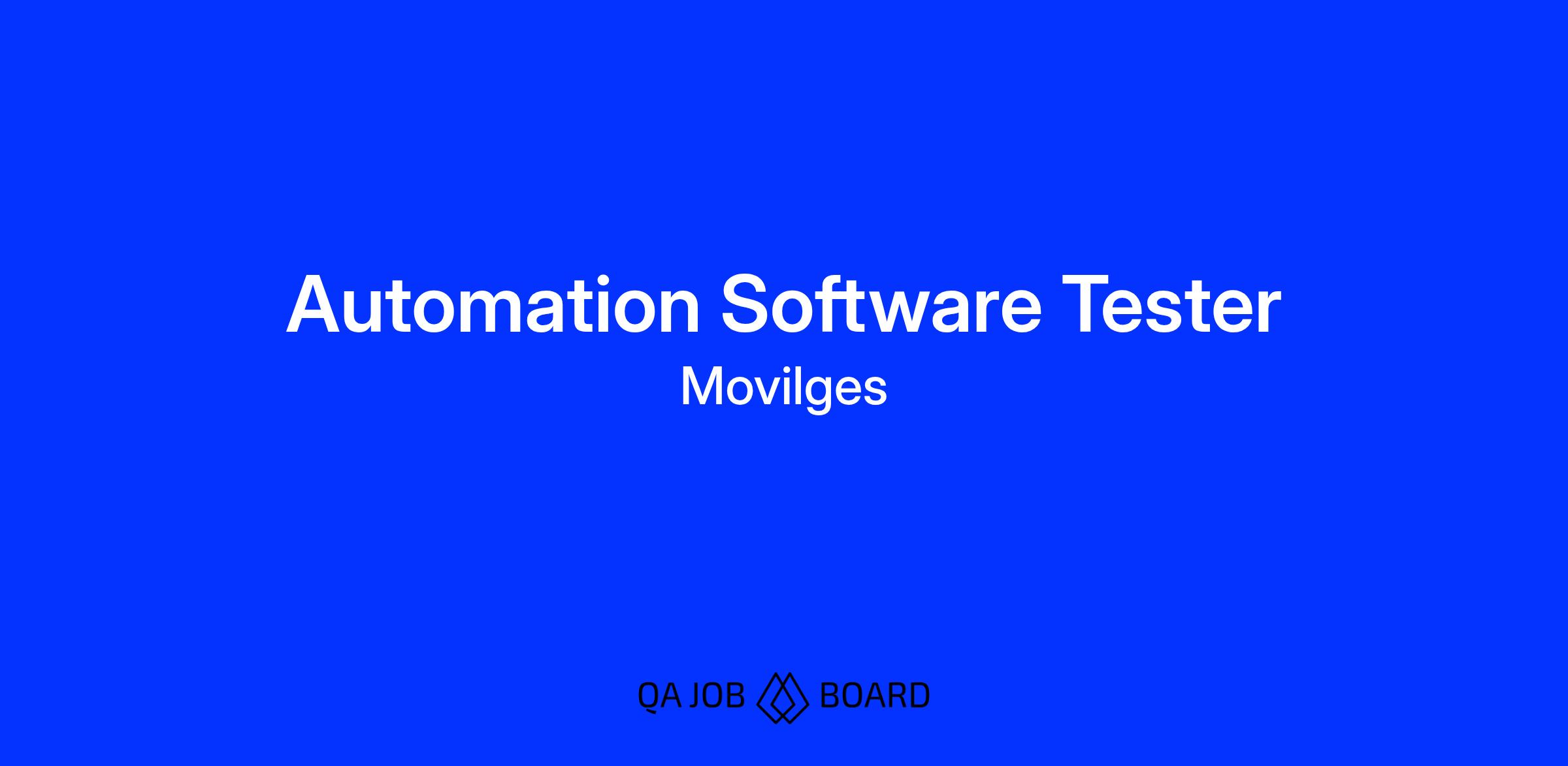 Automation Software Tester
Movilges

QA JOB BOARD